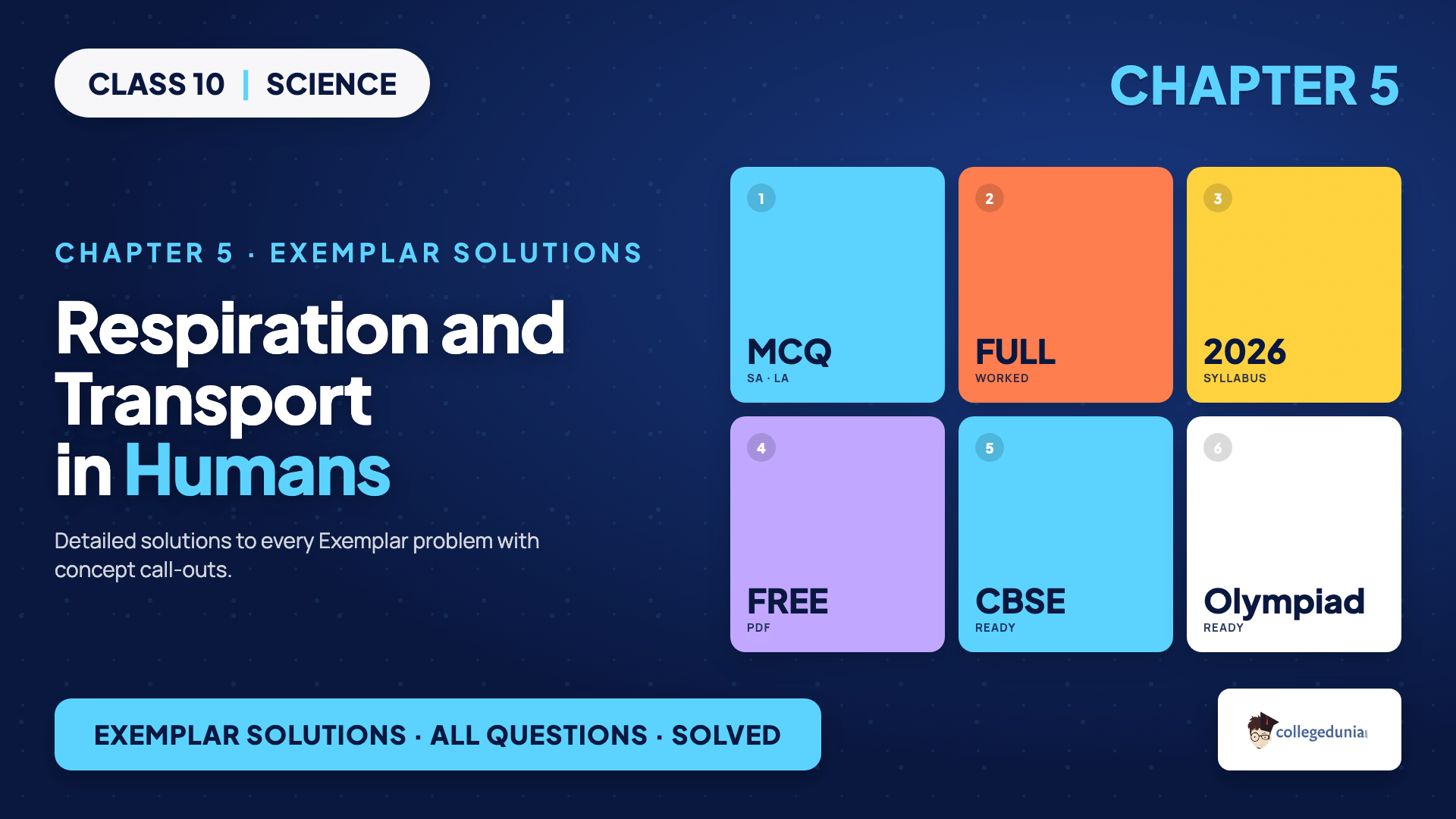 CLASS 10 | SCIENCE

CHAPTER 5

CHAPTER 5 · EXEMPLAR SOLUTIONS

Respiration and Transport in Humans

Detailed solutions to every Exemplar problem with concept call-outs.

1
MCQ
SA · LA

2
FULL
WORKED

3
2026
SYLLABUS

4
FREE
PDF

5
CBSE
READY

6
Olympiad
READY

EXEMPLAR SOLUTIONS · ALL QUESTIONS · SOLVED

collegedunia